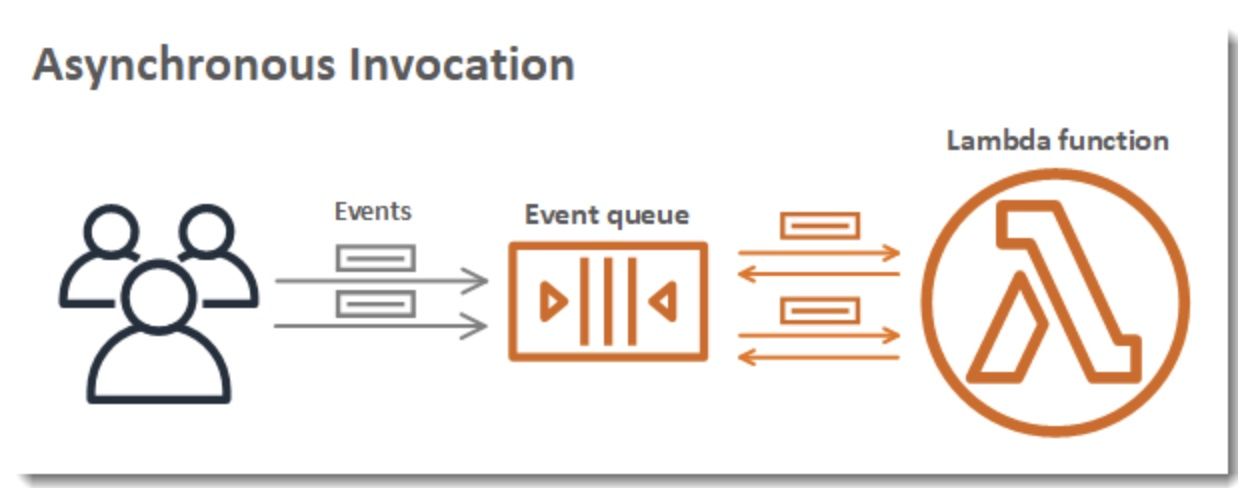 Asynchronous Invocation

Events

Event queue

Lambda function